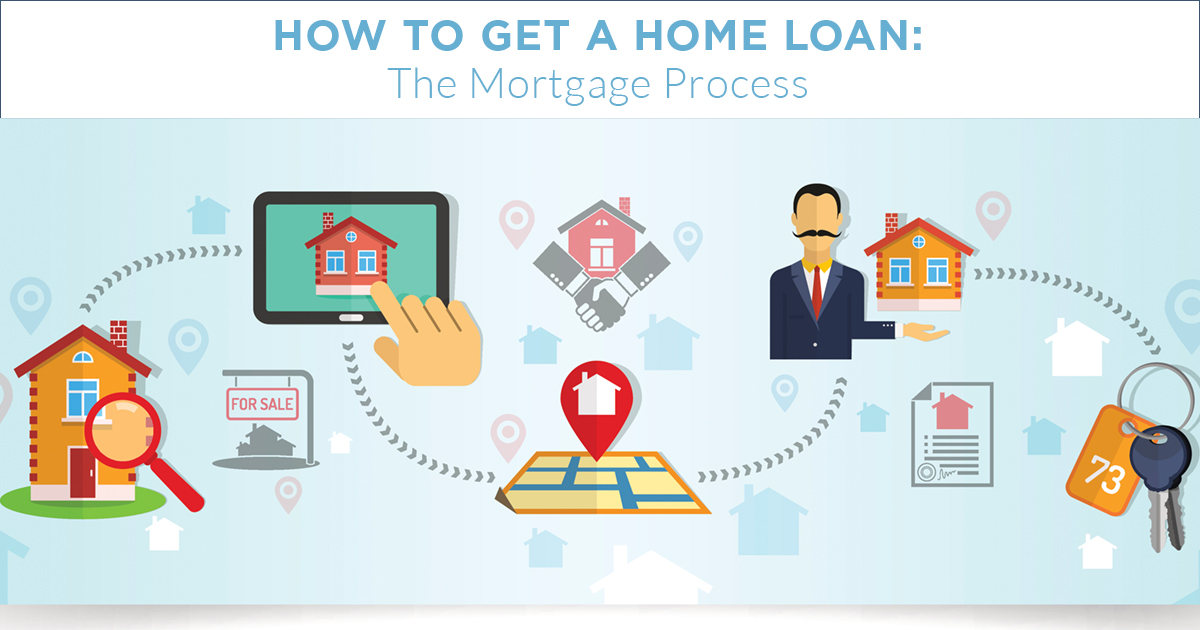 HOW TO GET A HOME LOAN:
The Mortgage Process

FOR SALE

73